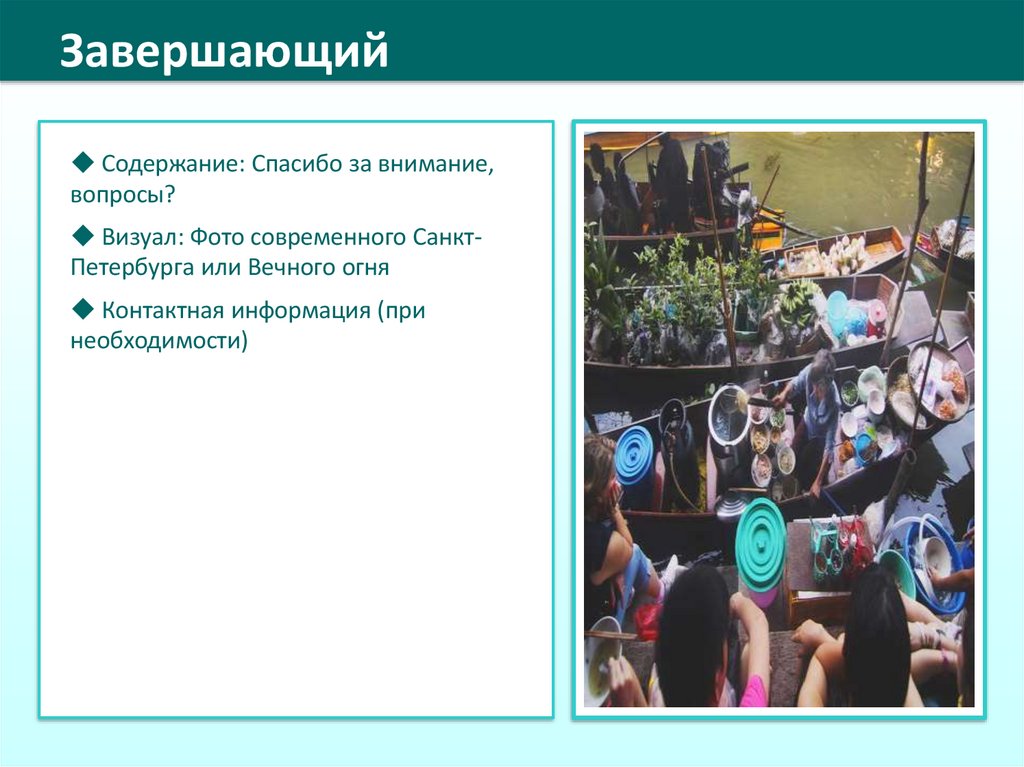 Завершающий

◆ Содержание: Спасибо за внимание, вопросы?

◆ Визуал: Фото современного Санкт-Петербурга или Вечного огня

◆ Контактная информация (при необходимости)